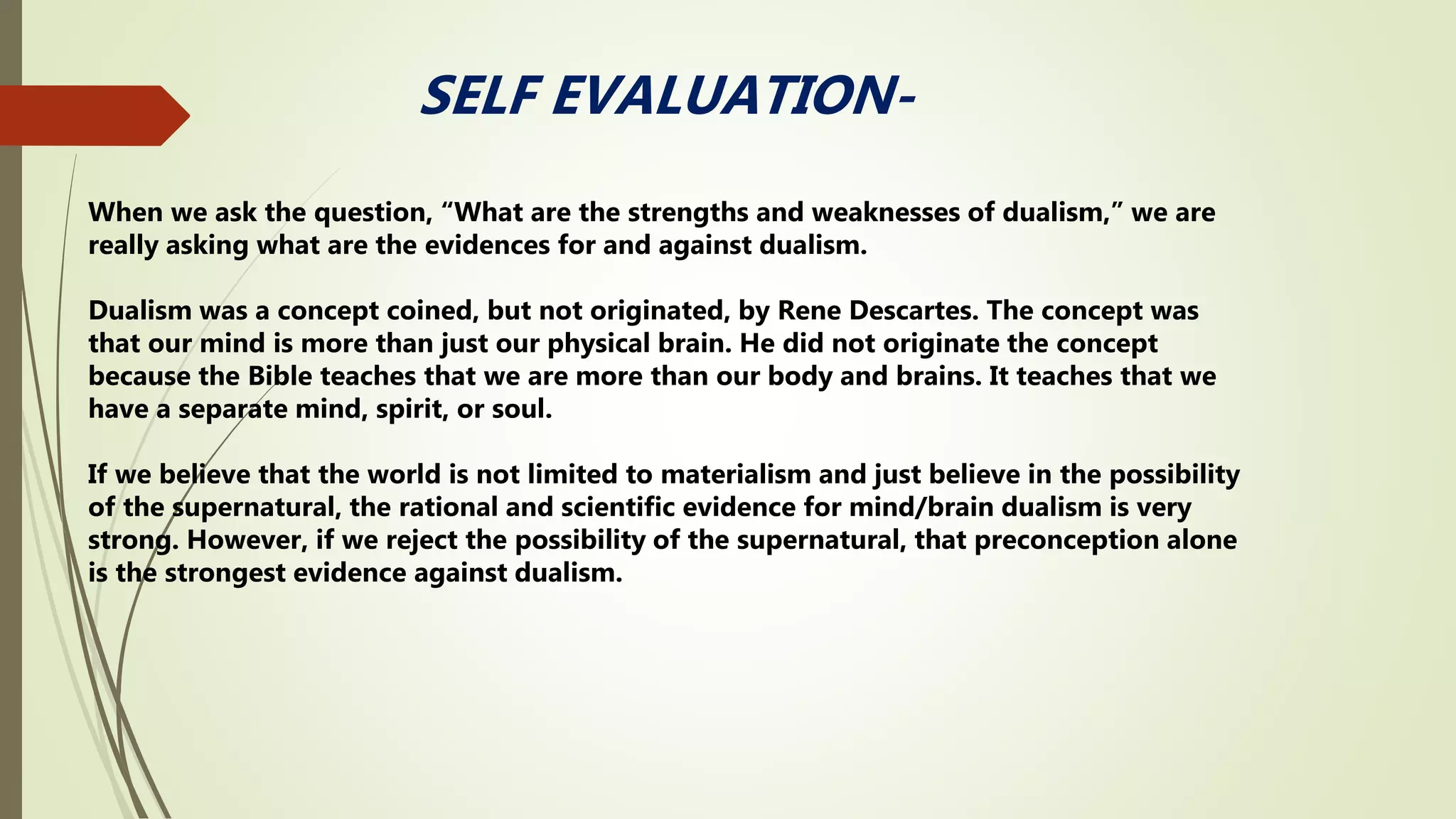 SELF EVALUATION-

When we ask the question, “What are the strengths and weaknesses of dualism,” we are really asking what are the evidences for and against dualism.

Dualism was a concept coined, but not originated, by Rene Descartes. The concept was that our mind is more than just our physical brain. He did not originate the concept because the Bible teaches that we are more than our body and brains. It teaches that we have a separate mind, spirit, or soul.

If we believe that the world is not limited to materialism and just believe in the possibility of the supernatural, the rational and scientific evidence for mind/brain dualism is very strong. However, if we reject the possibility of the supernatural, that preconception alone is the strongest evidence against dualism.